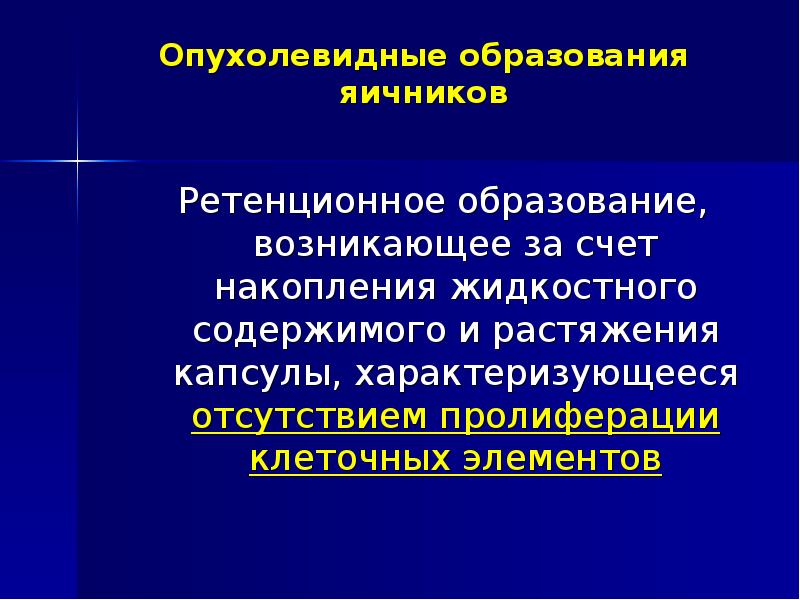 Опухолевидные образования яичников

Ретенционное образование, возникающее за счет накопления жидкостного содержимого и растяжения капсулы, характеризующееся отсутствием пролиферации клеточных элементов